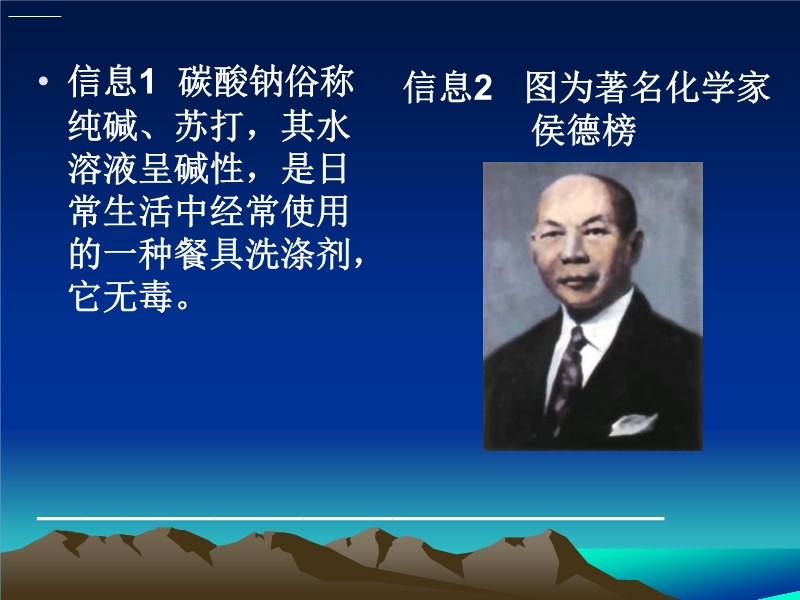 • 信息1 碳酸钠俗称纯碱、苏打，其水溶液呈碱性，是日常生活中经常使用的一种餐具洗涤剂，它无毒。

信息2 图为著名化学家侯德榜